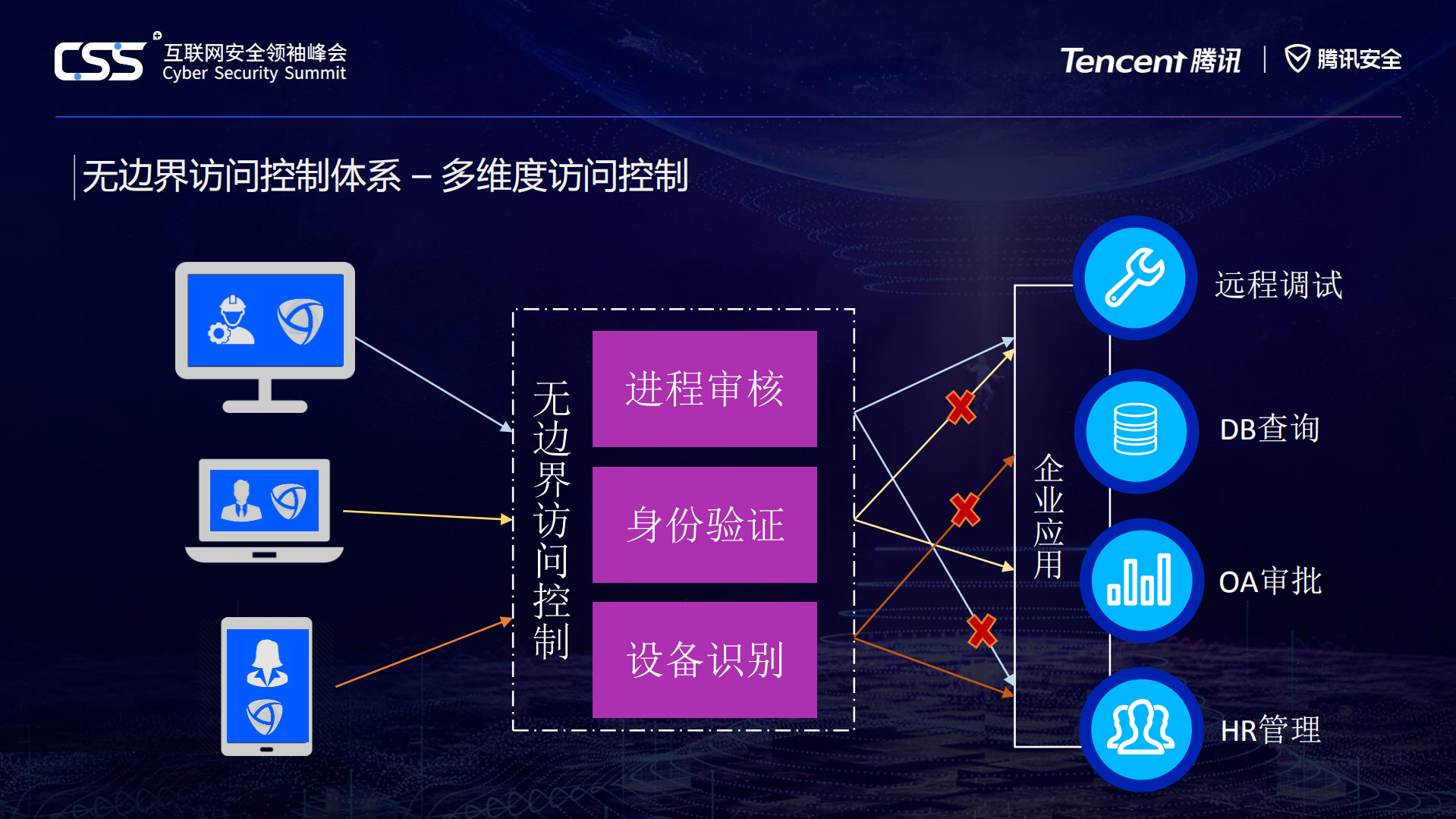 CSS 互联网安全领袖峰会 Cyber Security Summit

Tencent 腾讯 | 腾讯安全

无边界访问控制体系 – 多维度访问控制

无边界访问控制

进程审核

身份验证

设备识别

企业应用

远程调试

DB查询

OA审批

HR管理